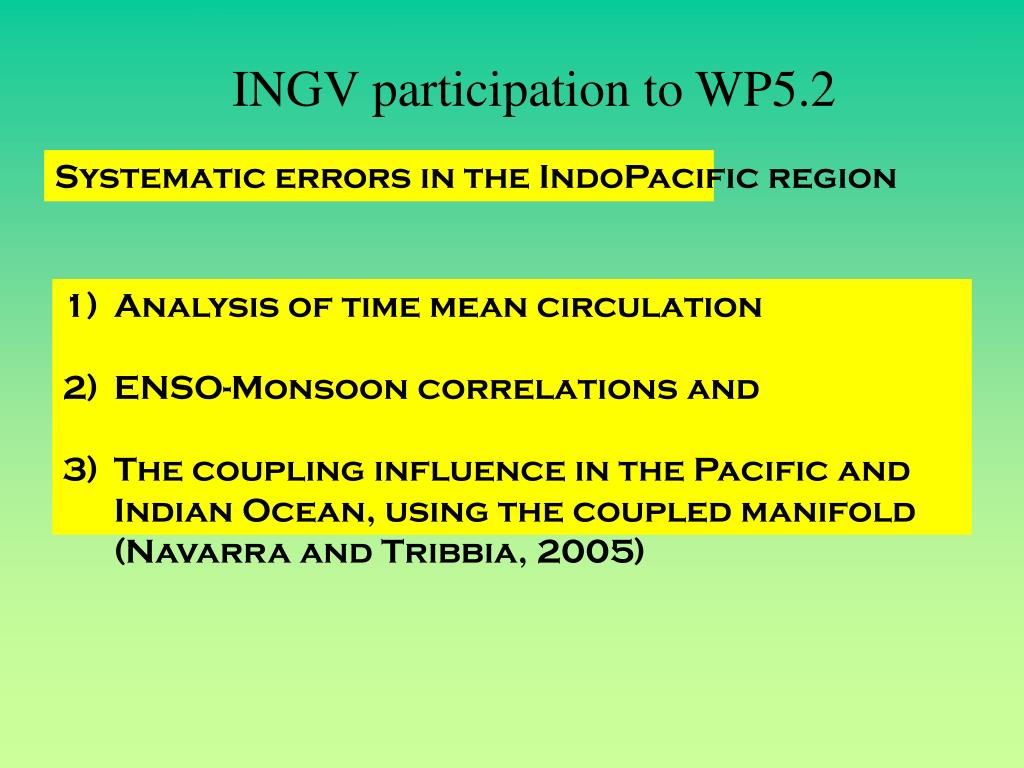 INGV participation to WP5.2

Systematic errors in the IndoPacific region

1) Analysis of time mean circulation

2) ENSO-Monsoon correlations and

3) The coupling influence in the Pacific and Indian Ocean, using the coupled manifold (Navarra and Tribbia, 2005)